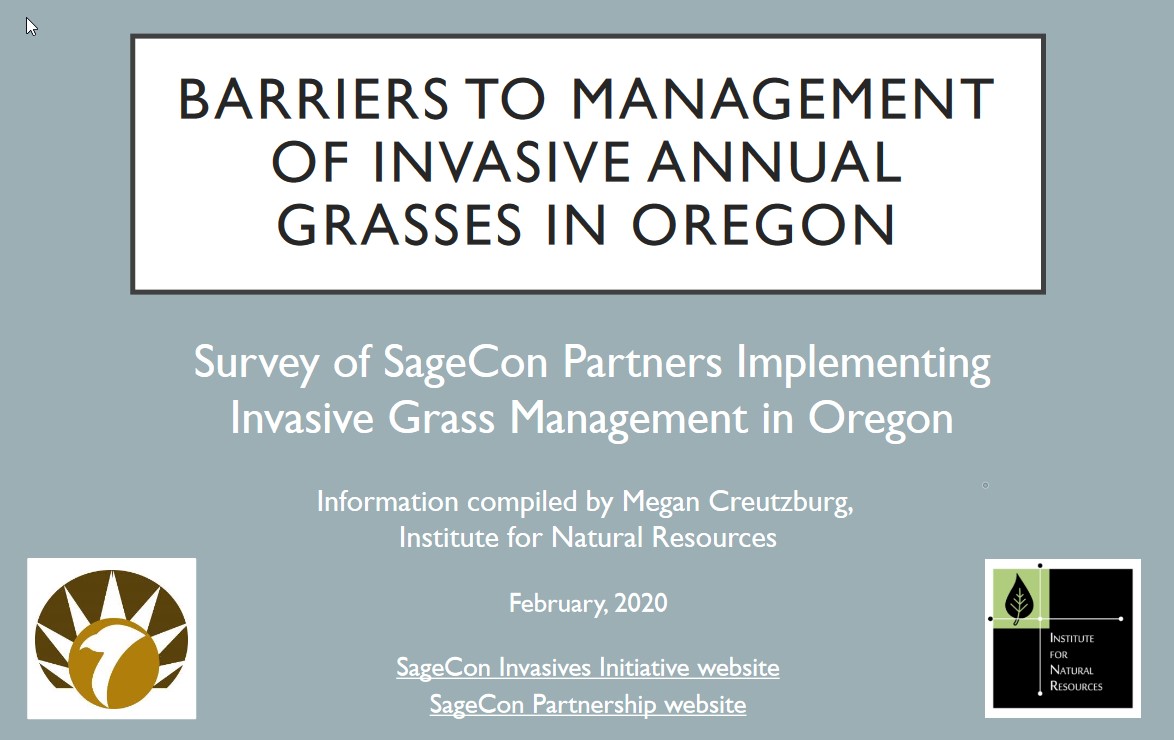 BARRIERS TO MANAGEMENT OF INVASIVE ANNUAL GRASSES IN OREGON

Survey of SageCon Partners Implementing Invasive Grass Management in Oregon

Information compiled by Megan Creutzburg, Institute for Natural Resources

February, 2020

SageCon Invasives Initiative website
SageCon Partnership website

INSTITUTE FOR NATURAL RESOURCES